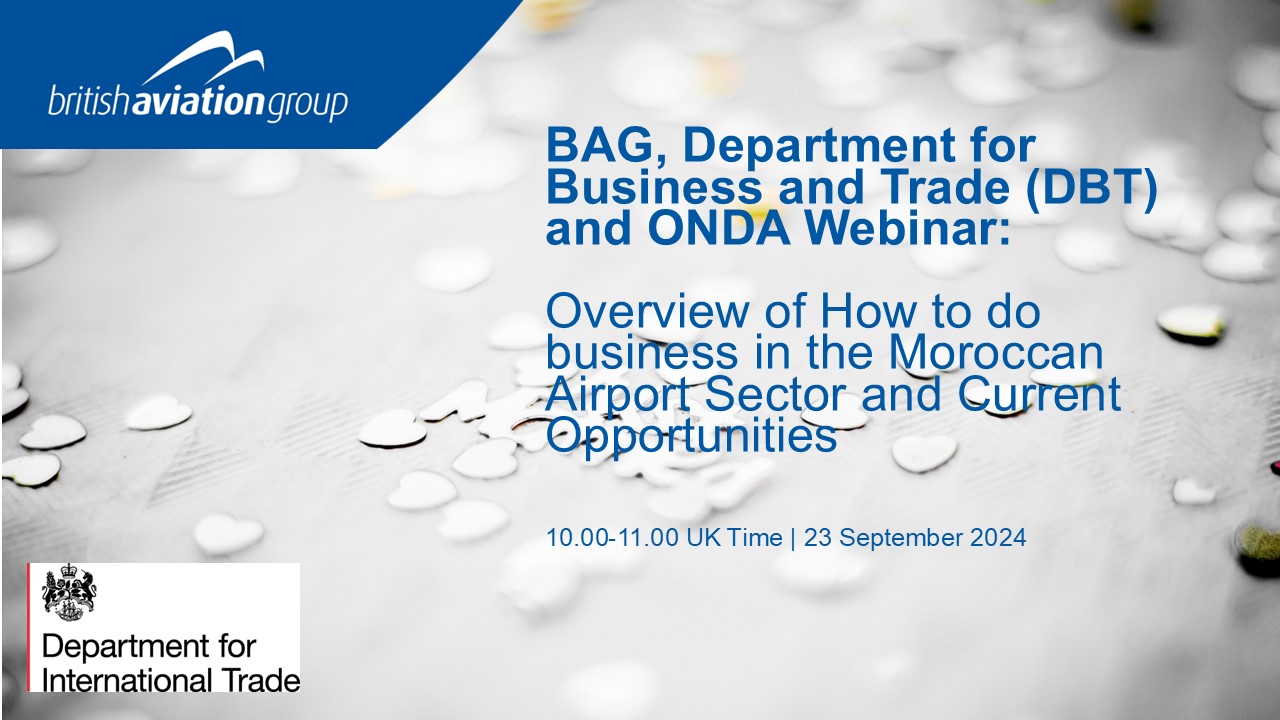 britishaviationgroup

BAG, Department for Business and Trade (DBT) and ONDA Webinar:

Overview of How to do business in the Moroccan Airport Sector and Current Opportunities

10.00-11.00 UK Time | 23 September 2024

Department for International Trade